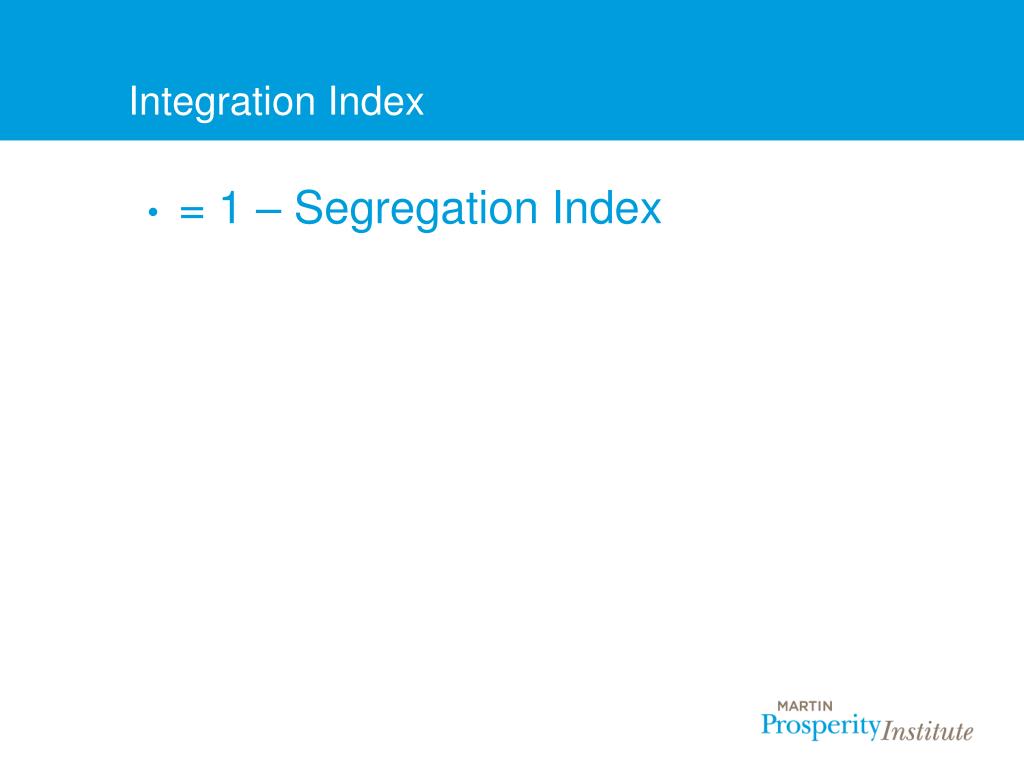 Integration Index

• = 1 – Segregation Index

MARTIN
Prosperity Institute